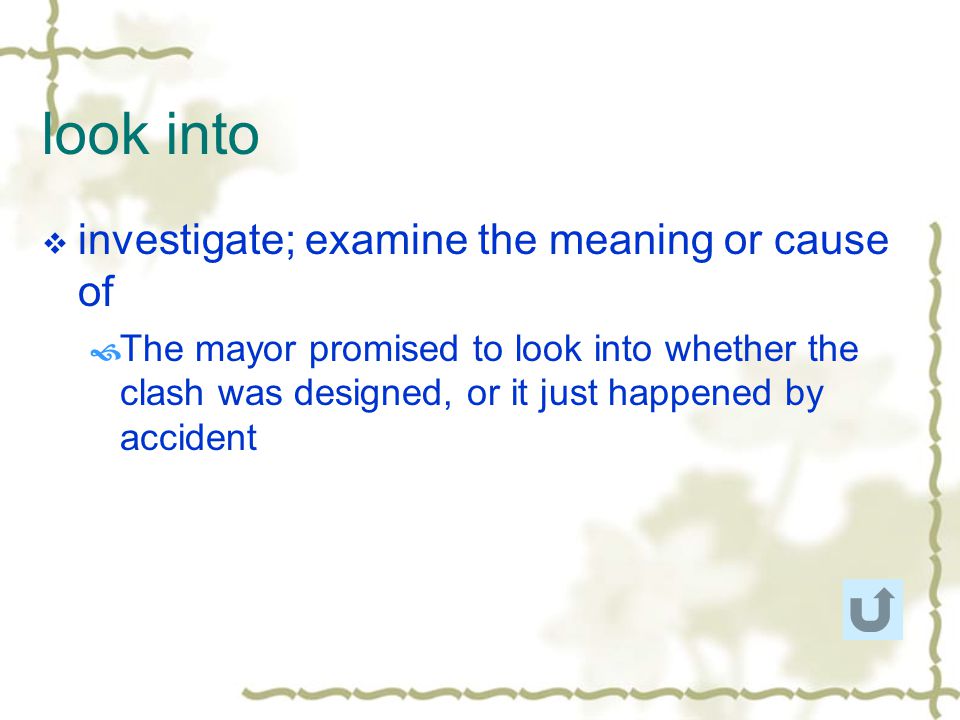 look into

investigate; examine the meaning or cause of

The mayor promised to look into whether the clash was designed, or it just happened by accident